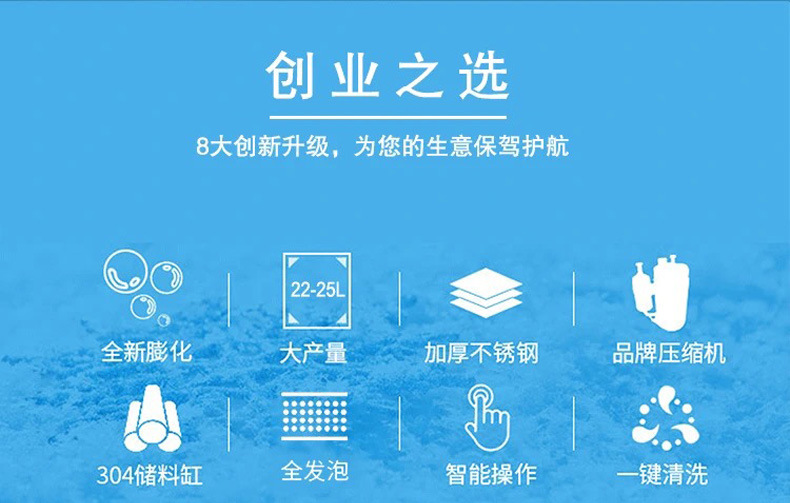 创业之选

8大创新升级，为您的生意保驾护航

全新膨化

22-25L

大产量

加厚不锈钢

品牌压缩机

304储料缸

全发泡

智能操作

一键清洗